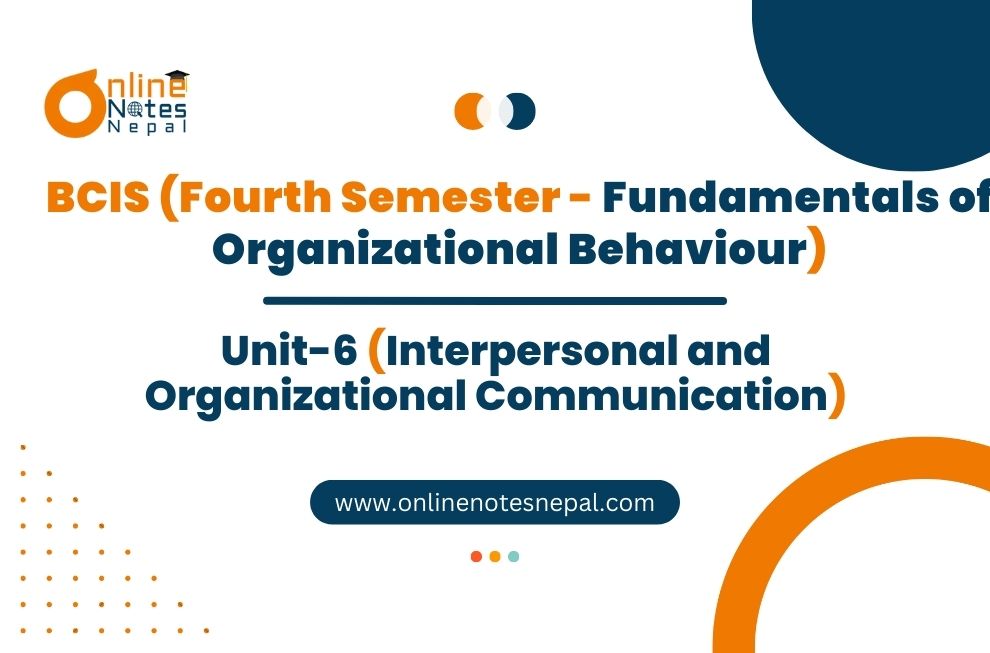 Online Notes Nepal

BCIS (Fourth Semester - Fundamentals of Organizational Behaviour)

Unit-6 (Interpersonal and Organizational Communication)

www.onlinenotesnepal.com